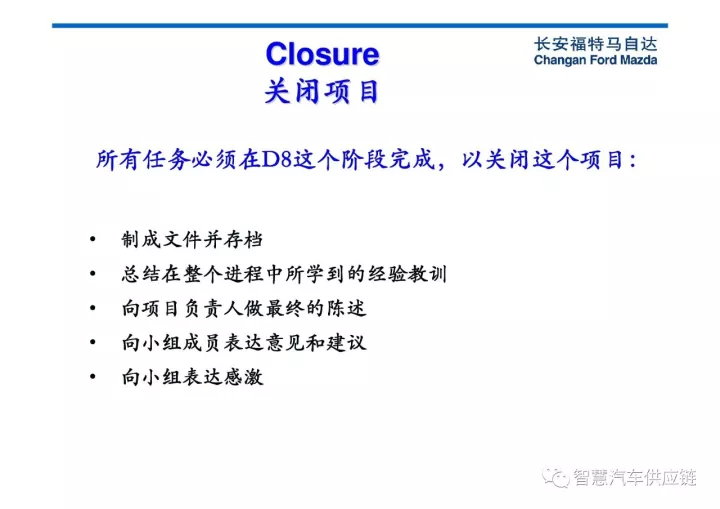 Closure
关闭项目

长安福特马自达
Changan Ford Mazda

所有任务必须在D8这个阶段完成，以关闭这个项目：

• 制成文件并存档
• 总结在整个进程中所学到的经验教训
• 向项目负责人做最终的陈述
• 向小组成员表达意见和建议
• 向小组表达感激

智慧汽车供应链